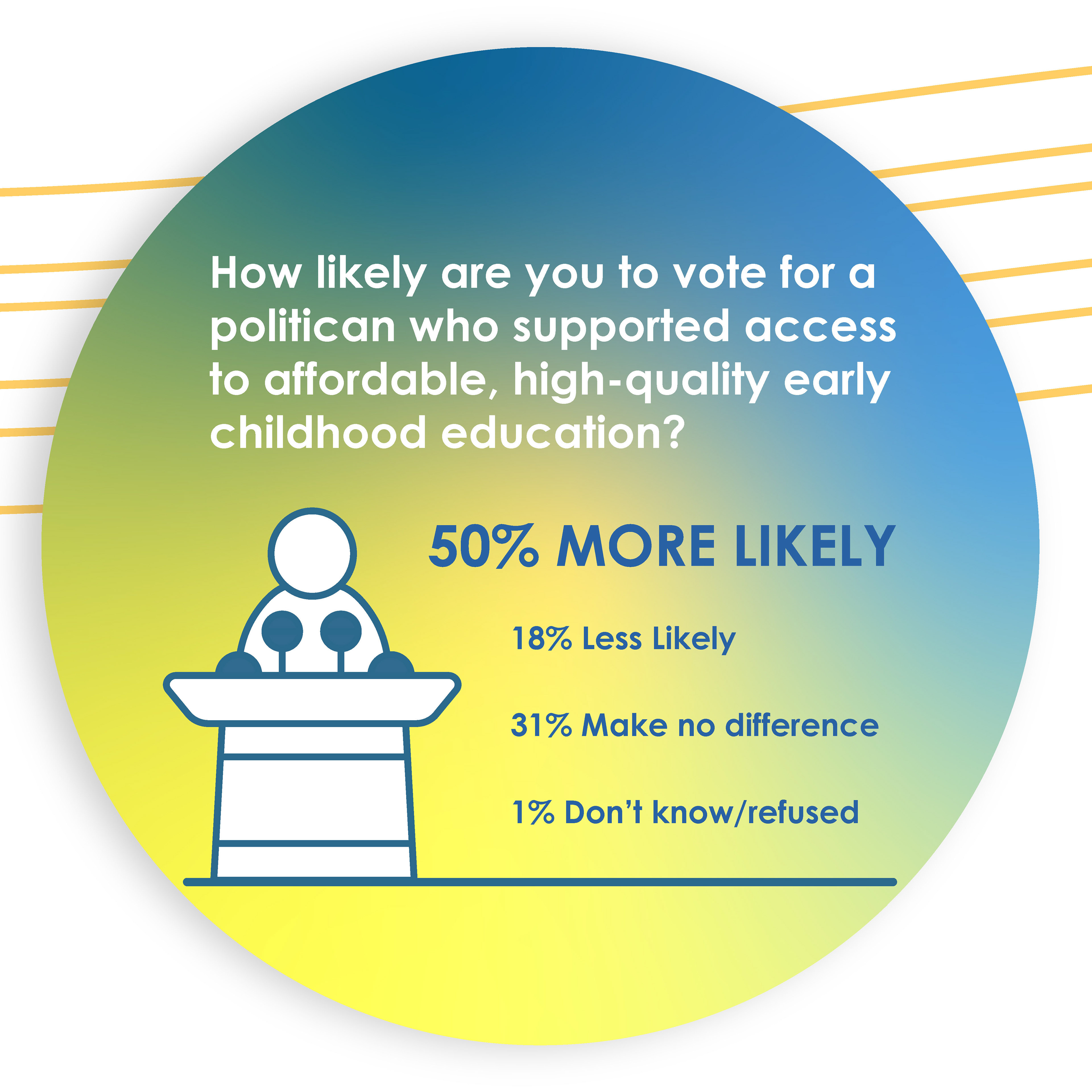 How likely are you to vote for a politican who supported access to affordable, high-quality early childhood education?

50% MORE LIKELY

18% Less Likely

31% Make no difference

1% Don't know/refused